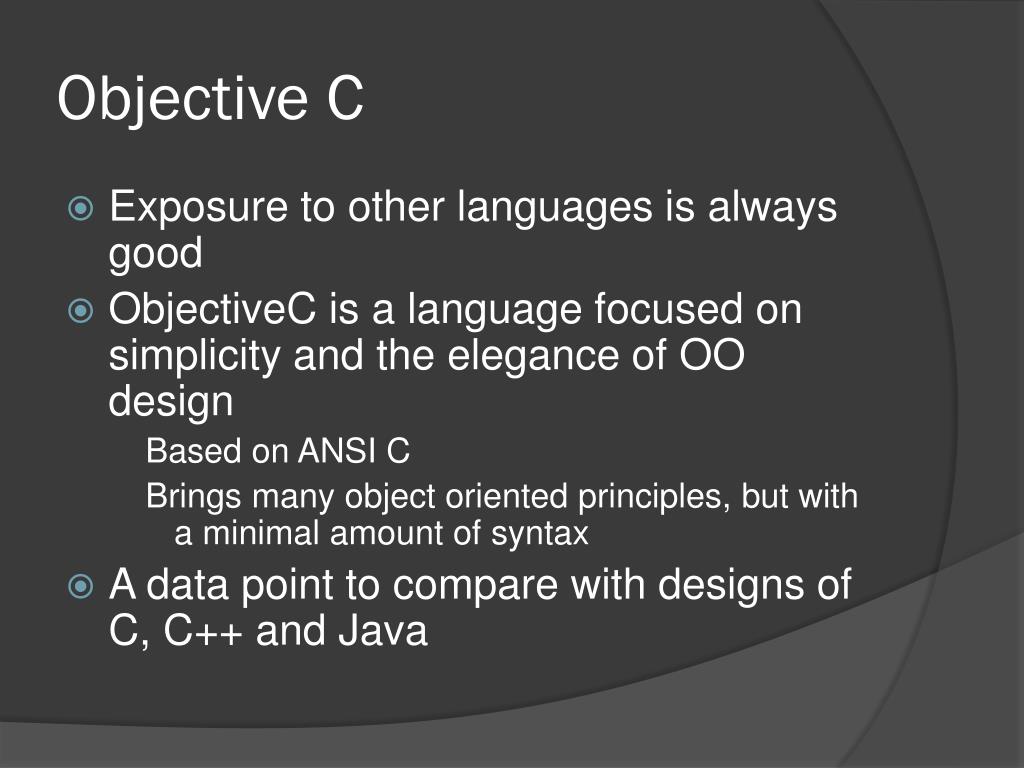 Objective C

Exposure to other languages is always good

ObjectiveC is a language focused on simplicity and the elegance of OO design

Based on ANSI C

Brings many object oriented principles, but with a minimal amount of syntax

A data point to compare with designs of C, C++ and Java